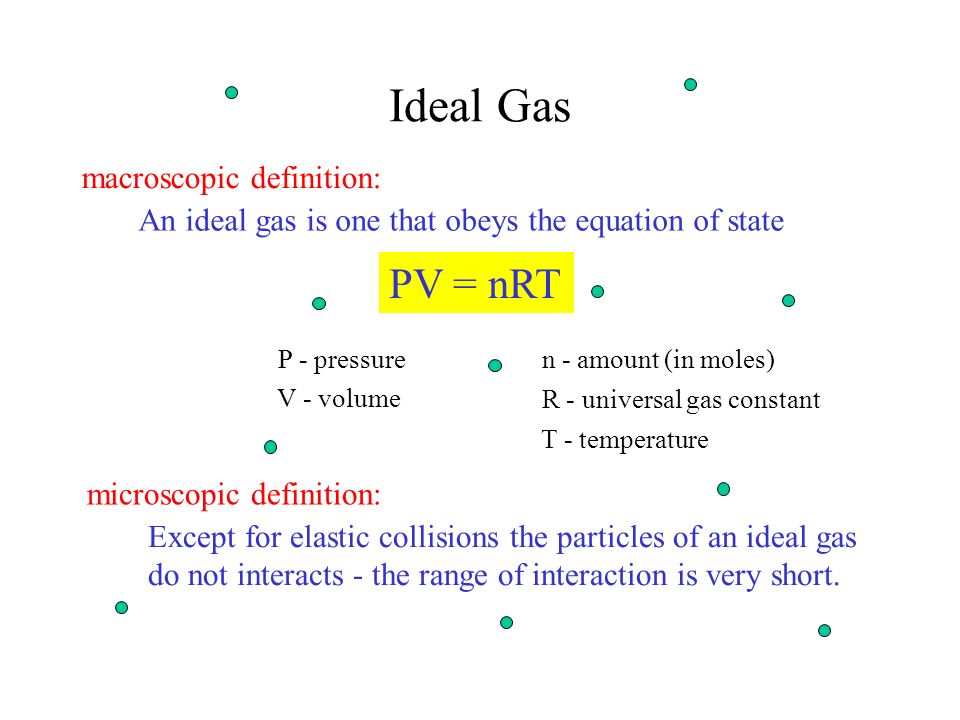 Ideal Gas

macroscopic definition:

An ideal gas is one that obeys the equation of state

$PV = nRT$

P - pressure
V - volume

n - amount (in moles)
R - universal gas constant
T - temperature

microscopic definition:

Except for elastic collisions the particles of an ideal gas do not interacts - the range of interaction is very short.